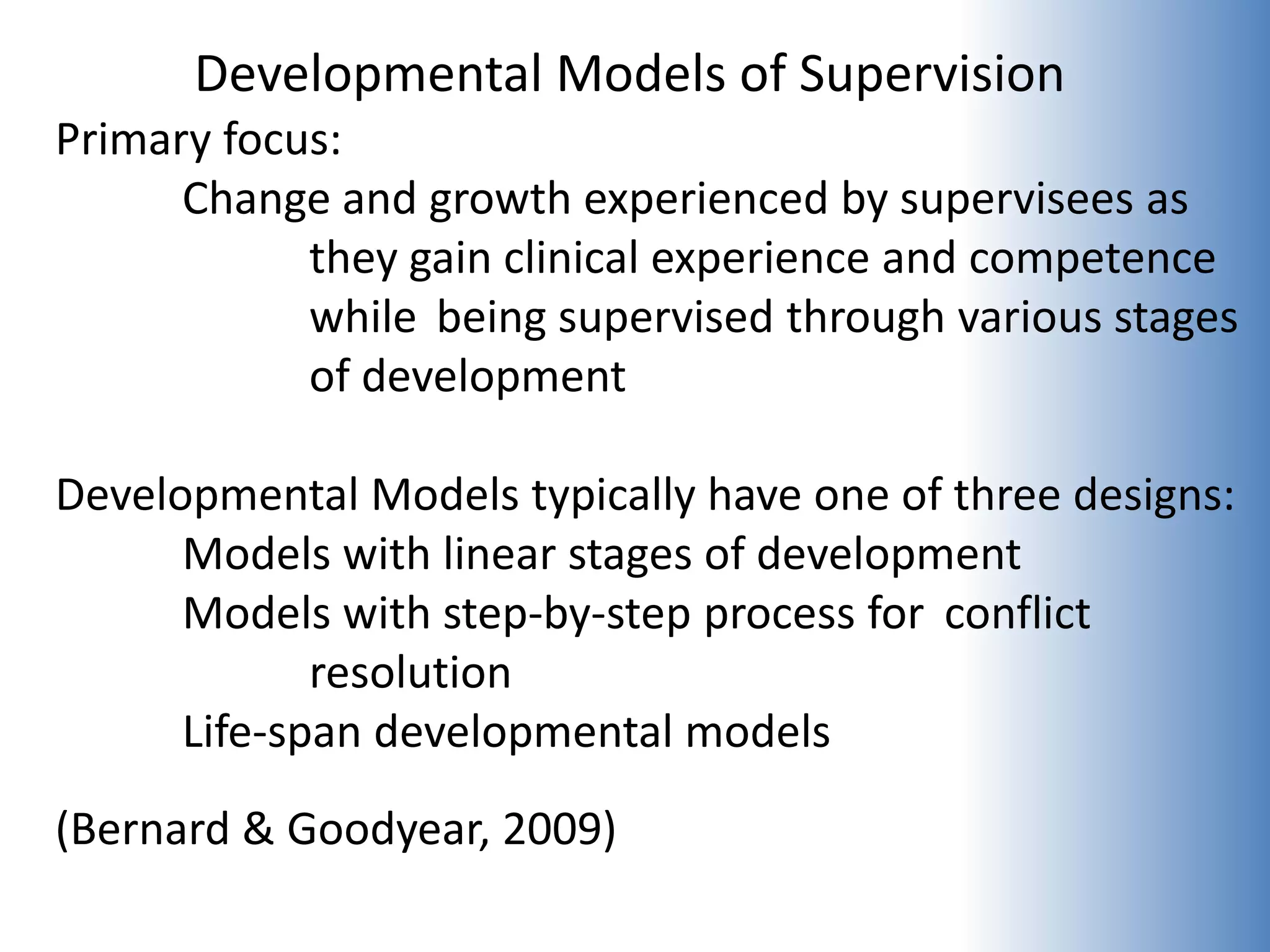 Developmental Models of Supervision

Primary focus:

Change and growth experienced by supervisees as they gain clinical experience and competence while being supervised through various stages of development

Developmental Models typically have one of three designs:

Models with linear stages of development

Models with step-by-step process for conflict resolution

Life-span developmental models

(Bernard & Goodyear, 2009)